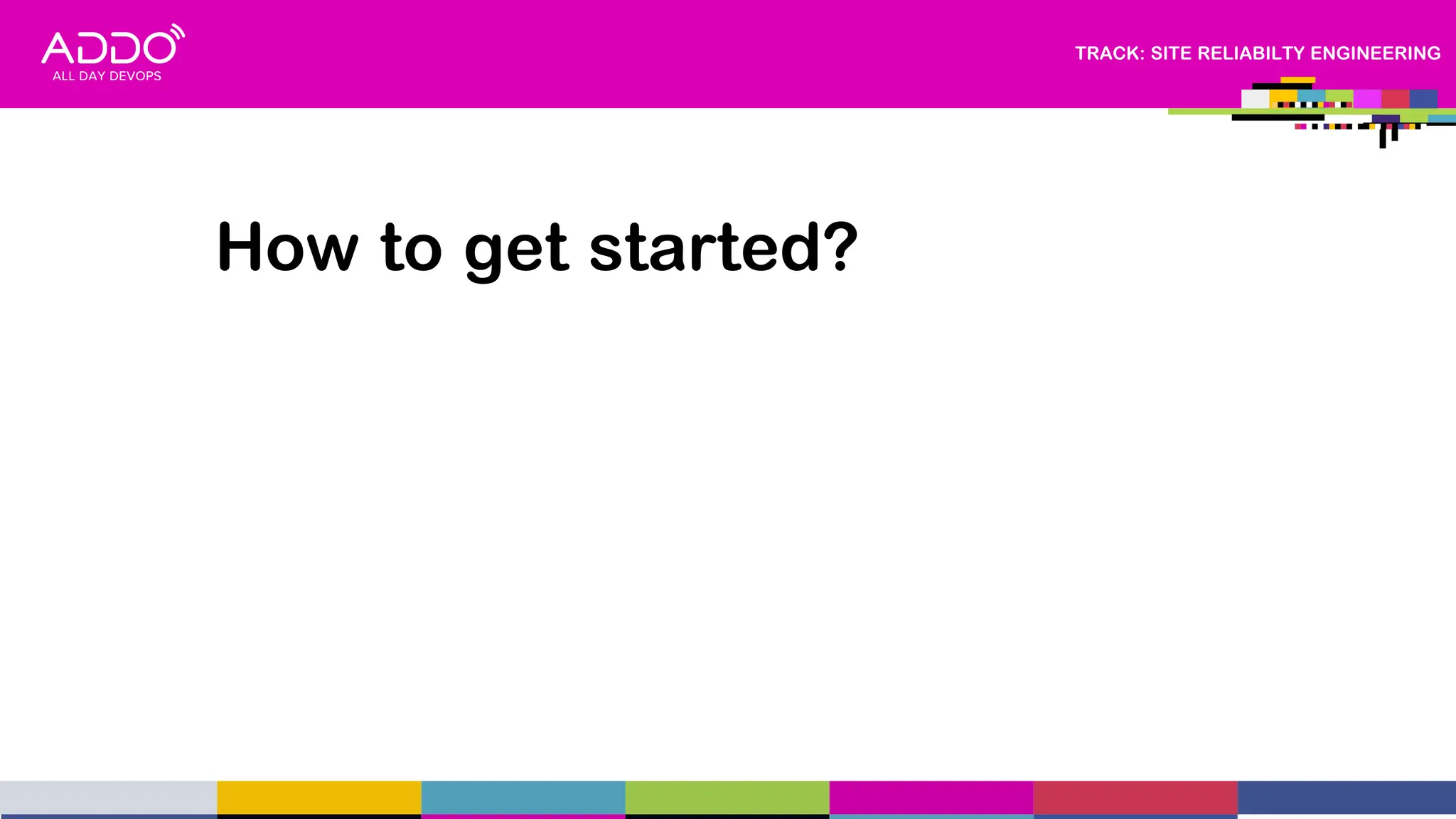 ADDO
ALL DAY DEVOPS

TRACK: SITE RELIABILTY ENGINEERING

How to get started?